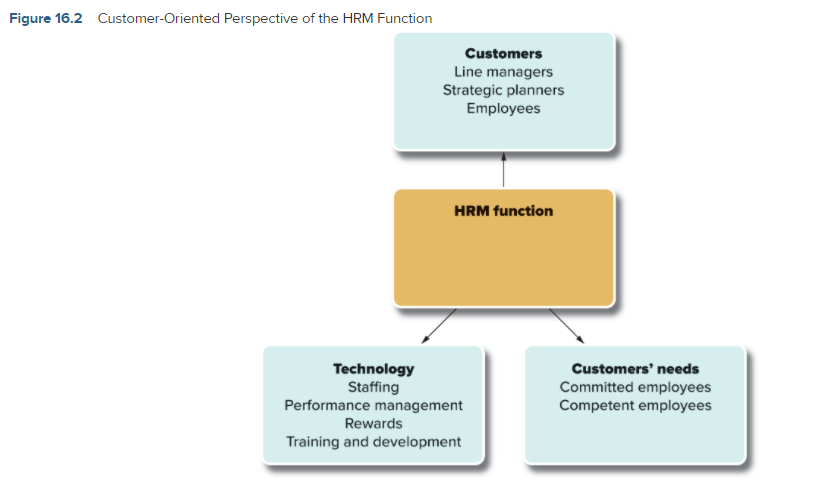 Figure 16.2 Customer-Oriented Perspective of the HRM Function

Customers
Line managers
Strategic planners
Employees

HRM function

Technology
Staffing
Performance management
Rewards
Training and development

Customers' needs
Committed employees
Competent employees